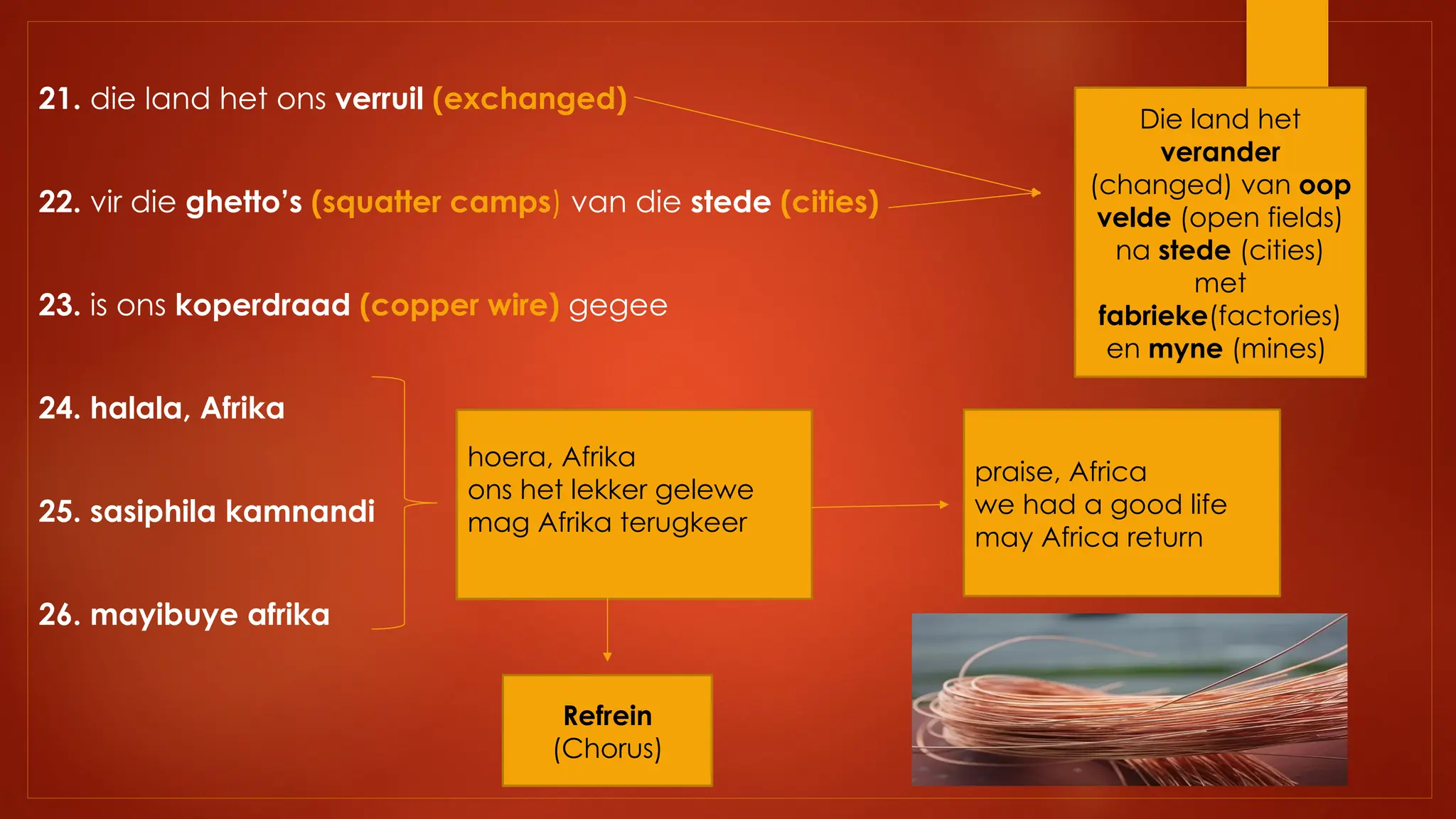 21. die land het ons verruil (exchanged)

22. vir die ghetto's (squatter camps) van die stede (cities)

23. is ons koperdraad (copper wire) gegee

24. halala, Afrika

25. sasiphila kamnandi

26. mayibuye afrika

Die land het verander (changed) van oop velde (open fields) na stede (cities) met fabrieke(factories) en myne (mines)

hoera, Afrika
ons het lekker gelewe
mag Afrika terugkeer

praise, Africa
we had a good life
may Africa return

Refrein
(Chorus)